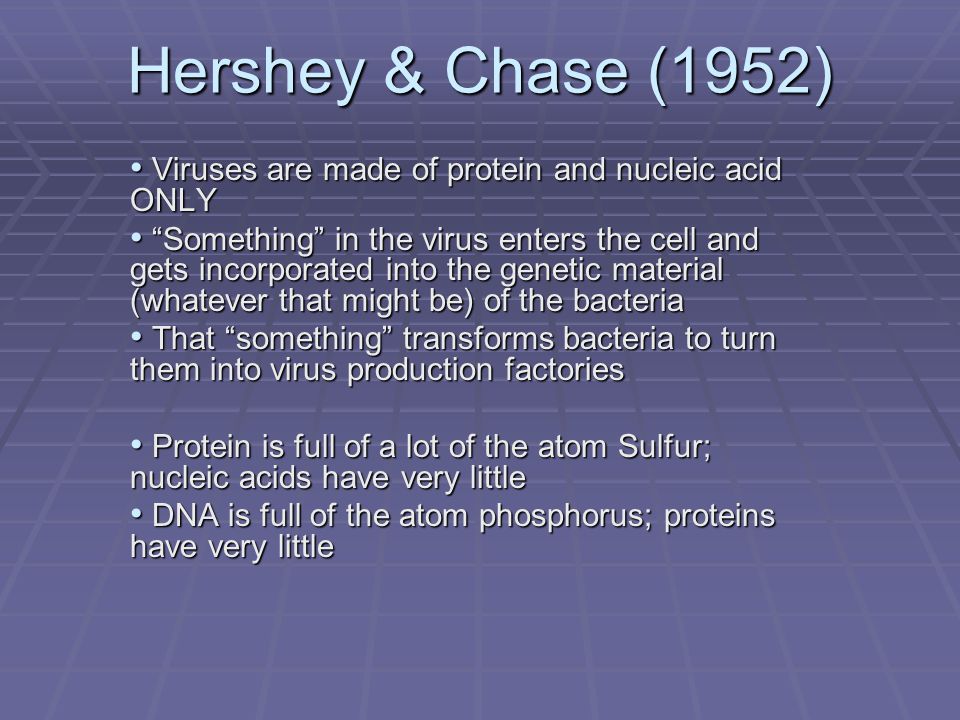 Hershey & Chase (1952)

• Viruses are made of protein and nucleic acid ONLY

• “Something” in the virus enters the cell and gets incorporated into the genetic material (whatever that might be) of the bacteria

• That “something” transforms bacteria to turn them into virus production factories

• Protein is full of a lot of the atom Sulfur; nucleic acids have very little

• DNA is full of the atom phosphorus; proteins have very little